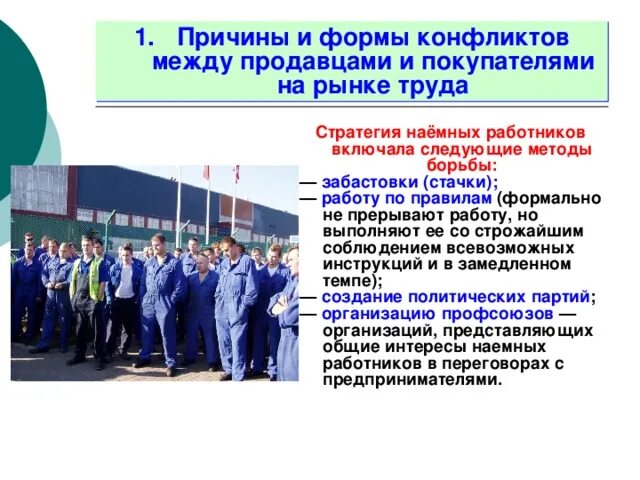 1. Причины и формы конфликтов между продавцами и покупателями на рынке труда

Стратегия наёмных работников включала следующие методы борьбы:

— забастовки (стачки);
— работу по правилам (формально не прерывают работу, но выполняют ее со строжайшим соблюдением всевозможных инструкций и в замедленном темпе);
— создание политических партий;
— организацию профсоюзов — организаций, представляющих общие интересы наемных работников в переговорах с предпринимателями.